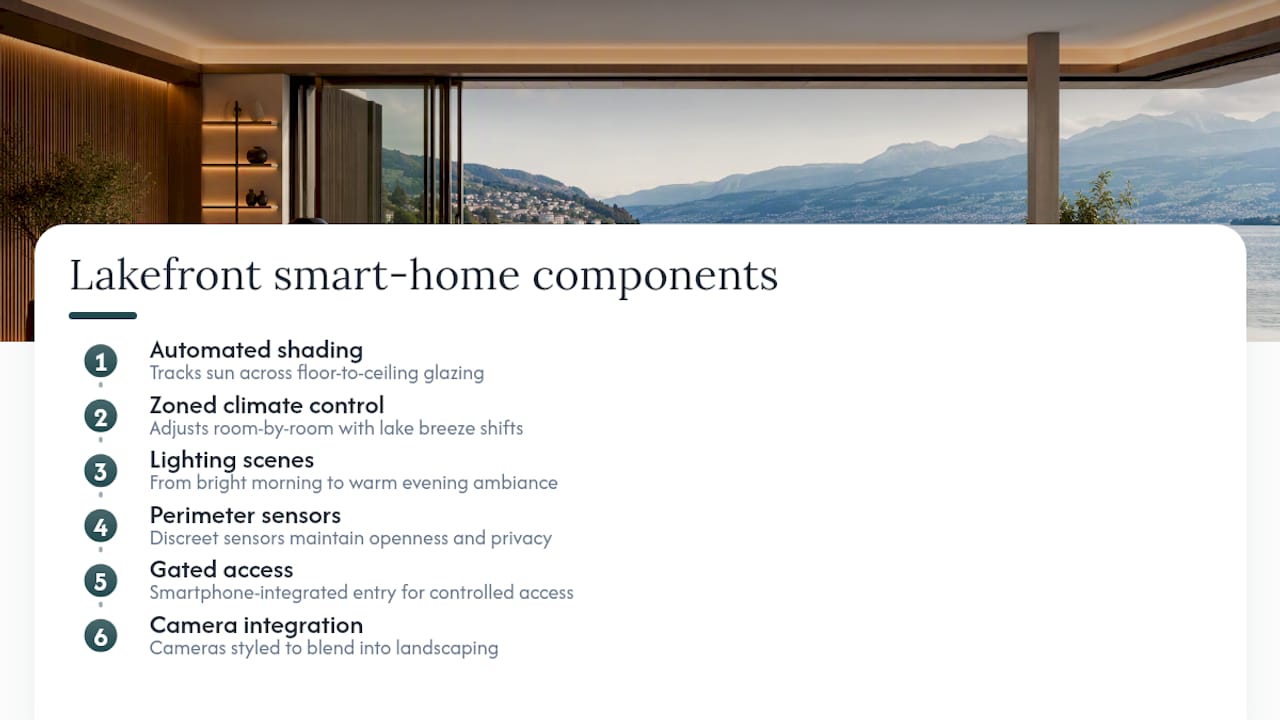 Lakefront smart-home components

1
Automated shading
Tracks sun across floor-to-ceiling glazing

2
Zoned climate control
Adjusts room-by-room with lake breeze shifts

3
Lighting scenes
From bright morning to warm evening ambiance

4
Perimeter sensors
Discreet sensors maintain openness and privacy

5
Gated access
Smartphone-integrated entry for controlled access

6
Camera integration
Cameras styled to blend into landscaping